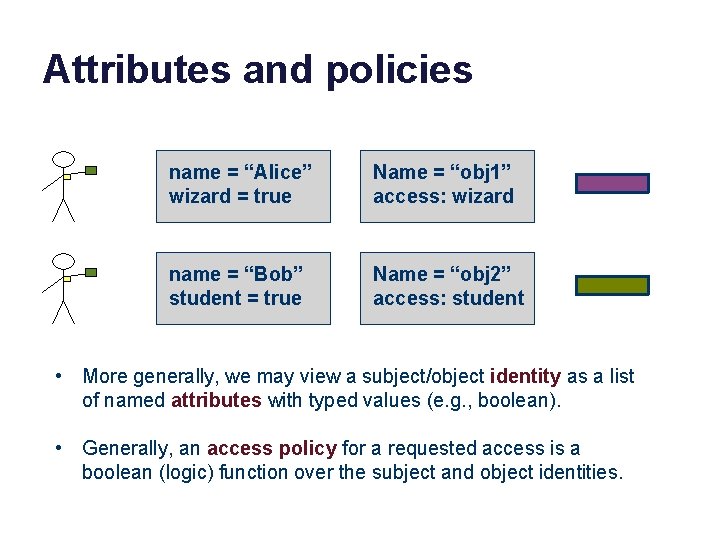 Attributes and policies

name = “Alice”
wizard = true

Name = “obj1”
access: wizard

name = “Bob”
student = true

Name = “obj2”
access: student

• More generally, we may view a subject/object identity as a list of named attributes with typed values (e.g., boolean).

• Generally, an access policy for a requested access is a boolean (logic) function over the subject and object identities.